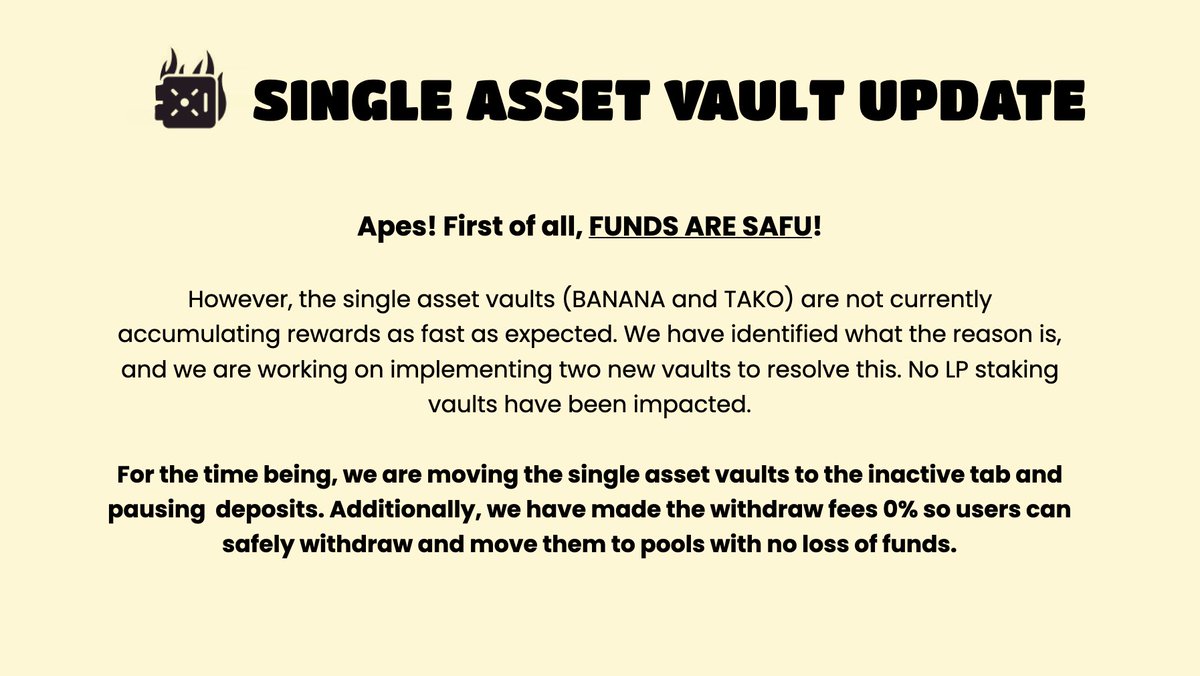 SINGLE ASSET VAULT UPDATE

Apes! First of all, FUNDS ARE SAFU!

However, the single asset vaults (BANANA and TAKO) are not currently accumulating rewards as fast as expected. We have identified what the reason is, and we are working on implementing two new vaults to resolve this. No LP staking vaults have been impacted.

For the time being, we are moving the single asset vaults to the inactive tab and pausing deposits. Additionally, we have made the withdraw fees 0% so users can safely withdraw and move them to pools with no loss of funds.